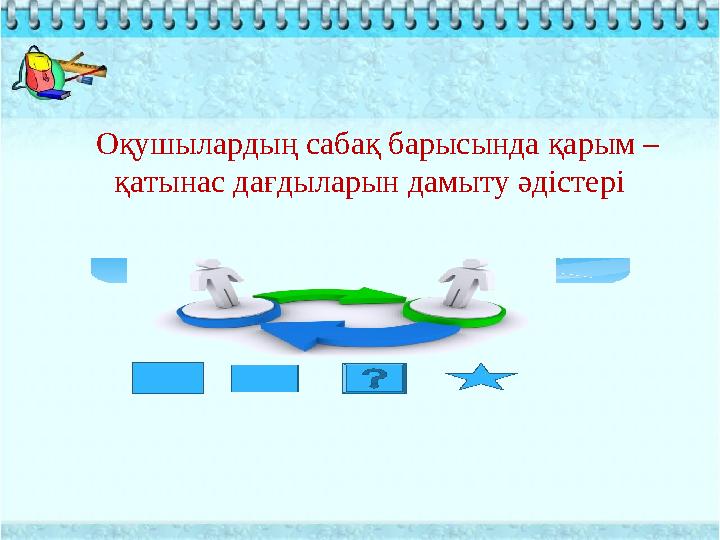 Оқушылардың сабақ барысында қарым – қатынас дағдыларын дамыту әдістері

?